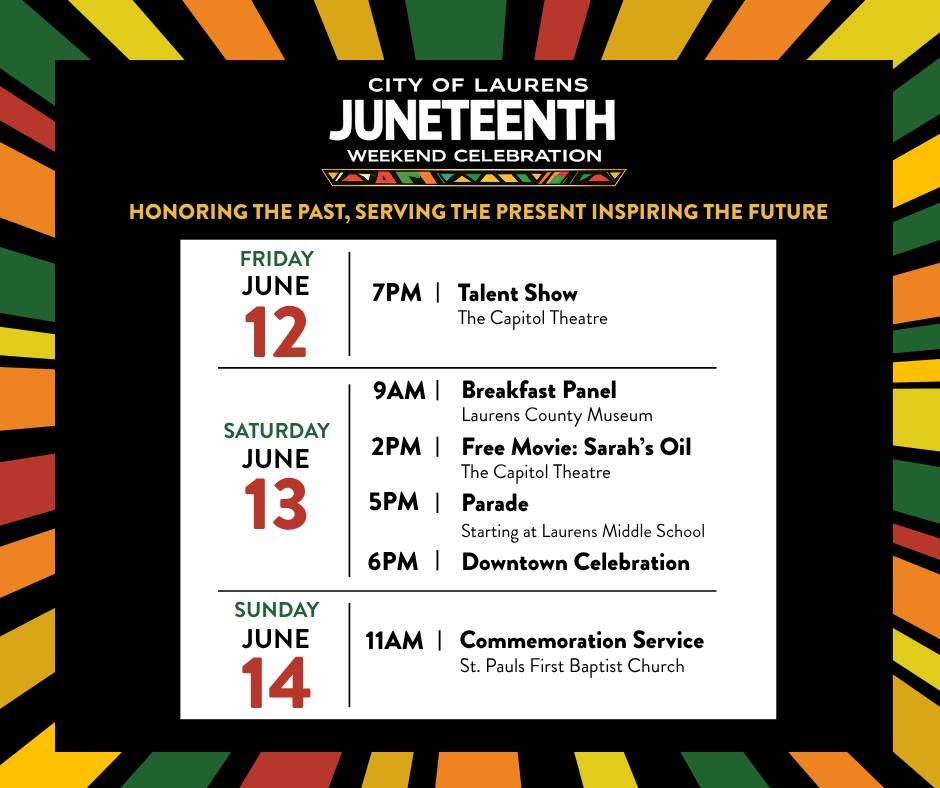 CITY OF LAURENS
JUNETEENTH
WEEKEND CELEBRATION

HONORING THE PAST, SERVING THE PRESENT INSPIRING THE FUTURE

FRIDAY
JUNE
12

7PM | Talent Show
The Capitol Theatre

SATURDAY
JUNE
13

9AM | Breakfast Panel
Laurens County Museum

2PM | Free Movie: Sarah's Oil
The Capitol Theatre

5PM | Parade
Starting at Laurens Middle School

6PM | Downtown Celebration

SUNDAY
JUNE
14

11AM | Commemoration Service
St. Pauls First Baptist Church